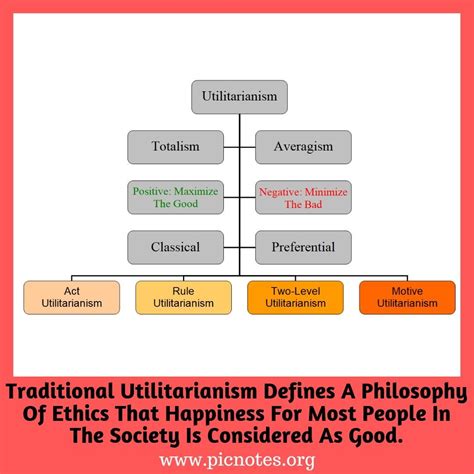 Utilitarianism

Totalism

Averagism

Positive: Maximize The Good

Negative: Minimize The Bad

Classical

Preferential

Act Utilitarianism

Rule Utilitarianism

Two-Level Utilitarianism

Motive Utilitarianism

Traditional Utilitarianism Defines A Philosophy Of Ethics That Happiness For Most People In The Society Is Considered As Good.

www.picnotes.org